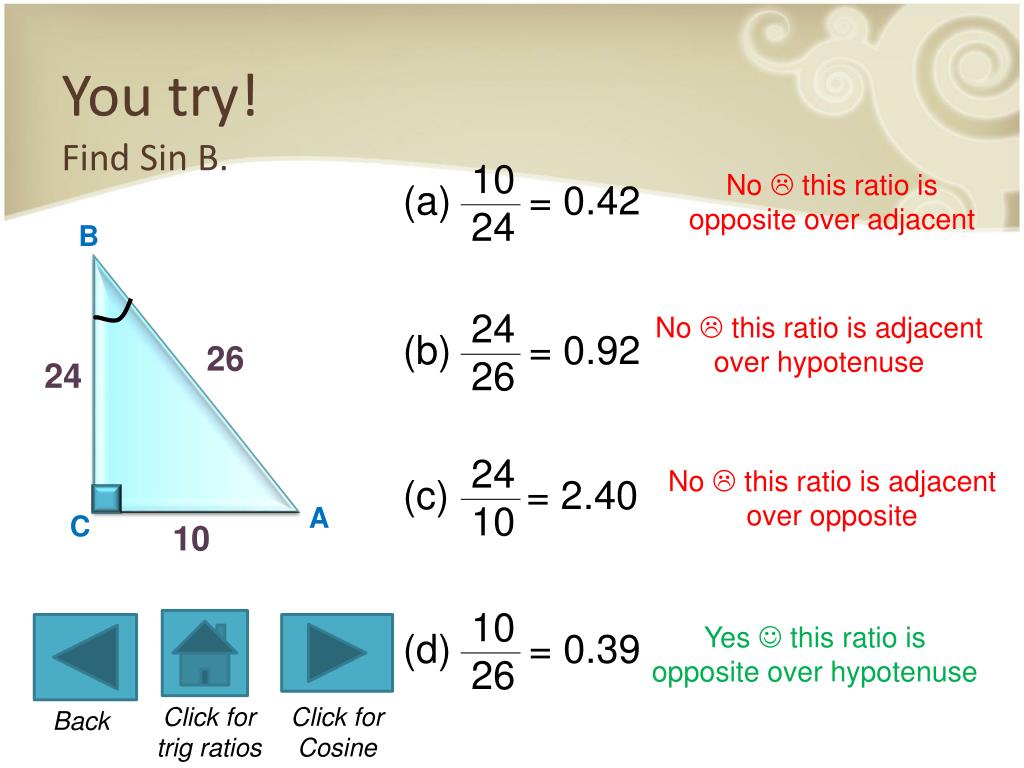 You try!

Find Sin B.

B

24

26

C

10

A

(a) $\frac{10}{24} = 0.42$

No ☹ this ratio is opposite over adjacent

(b) $\frac{24}{26} = 0.92$

No ☹ this ratio is adjacent over hypotenuse

(c) $\frac{24}{10} = 2.40$

No ☹ this ratio is adjacent over opposite

(d) $\frac{10}{26} = 0.39$

Yes ☺ this ratio is opposite over hypotenuse

Back

Click for trig ratios

Click for Cosine